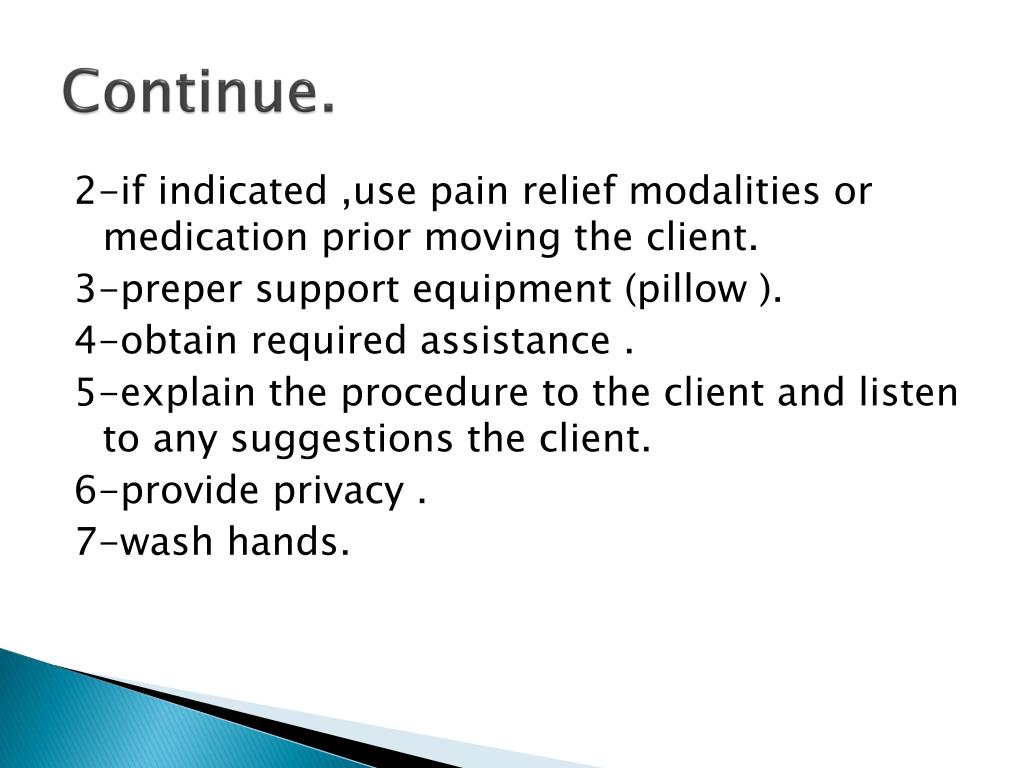 Continue.

2-if indicated ,use pain relief modalities or medication prior moving the client.

3-preper support equipment (pillow ).

4-obtain required assistance .

5-explain the procedure to the client and listen to any suggestions the client.

6-provide privacy .

7-wash hands.